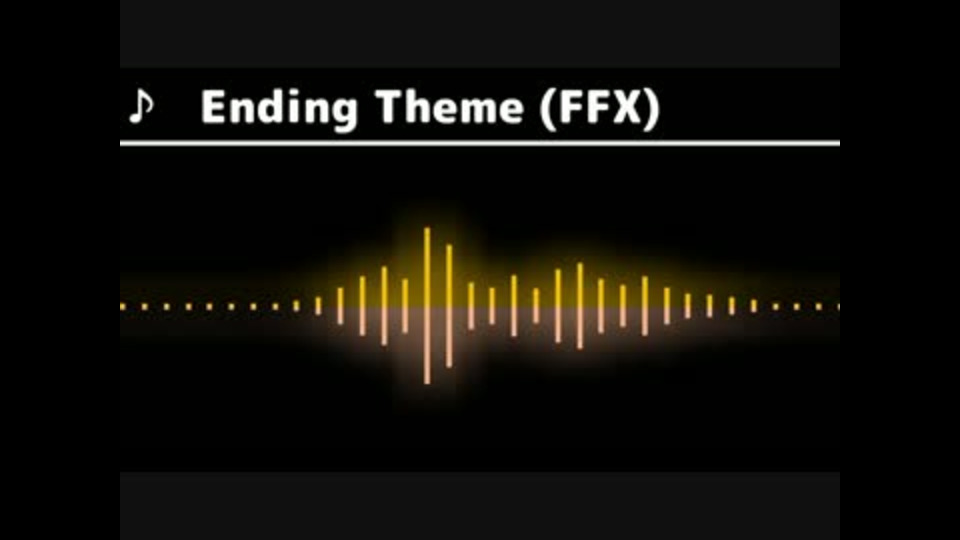 ♪ Ending Theme (FFX)